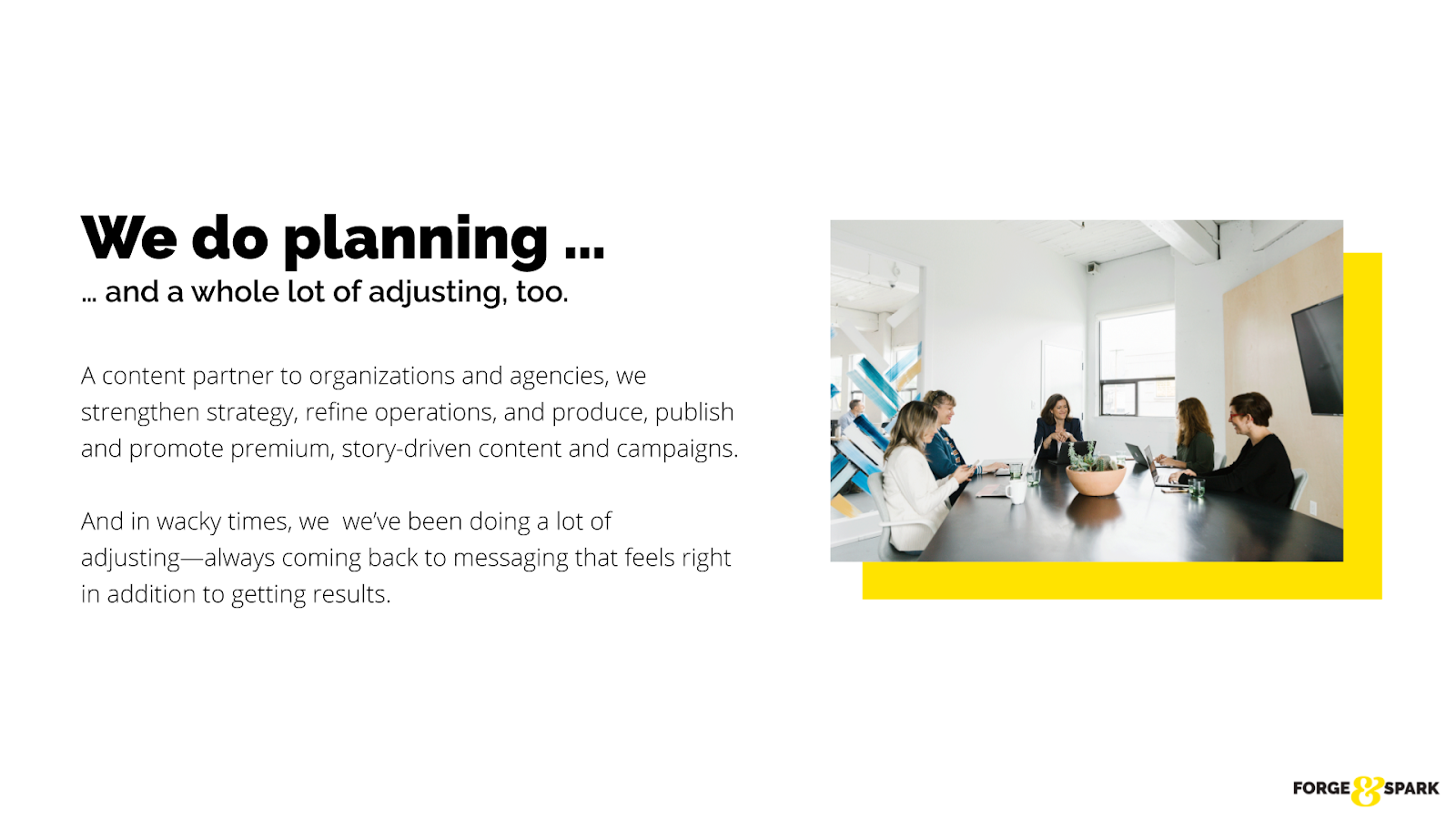 We do planning ...

... and a whole lot of adjusting, too.

A content partner to organizations and agencies, we strengthen strategy, refine operations, and produce, publish and promote premium, story-driven content and campaigns.

And in wacky times, we  we've been doing a lot of adjusting—always coming back to messaging that feels right in addition to getting results.

FORGE & SPARK